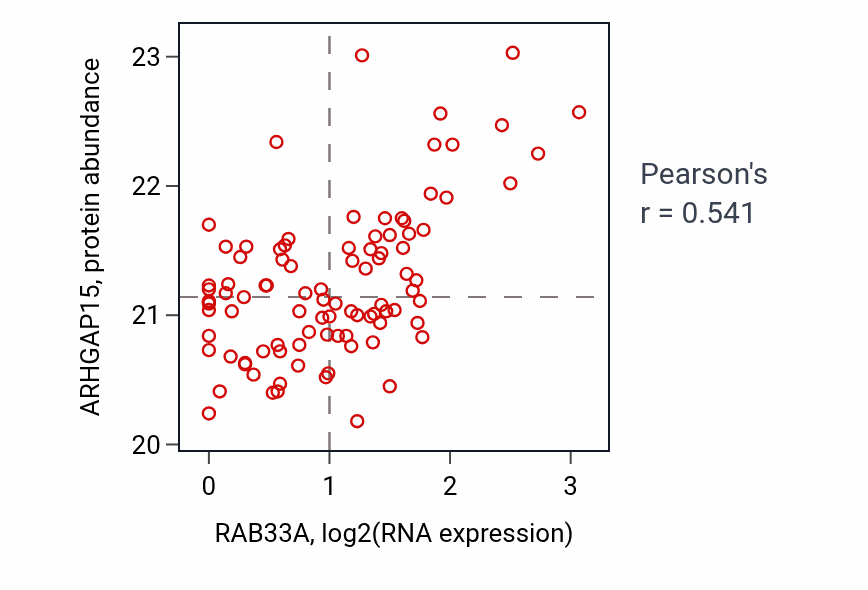 ARHGAP15, protein abundance

23
22
21
20

0
1
2
3

RAB33A, log2(RNA expression)

Pearson's
r = 0.541